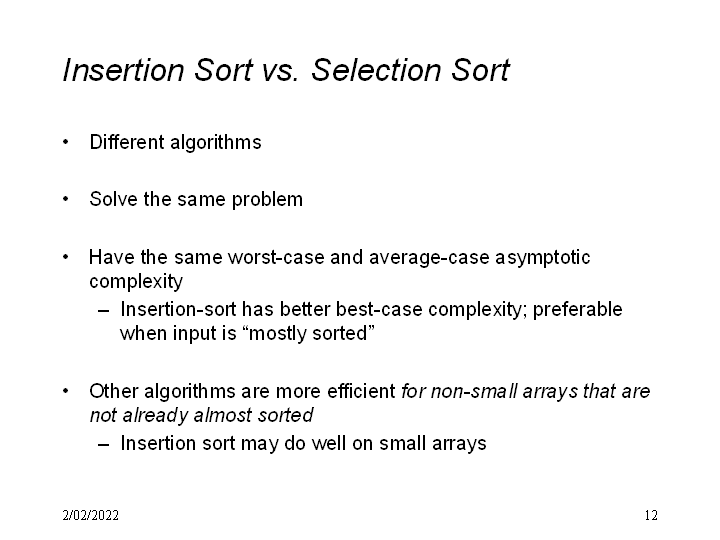 Insertion Sort vs. Selection Sort

• Different algorithms

• Solve the same problem

• Have the same worst-case and average-case asymptotic complexity
  – Insertion-sort has better best-case complexity; preferable when input is “mostly sorted”

• Other algorithms are more efficient for non-small arrays that are not already almost sorted
  – Insertion sort may do well on small arrays

2/02/2022

12